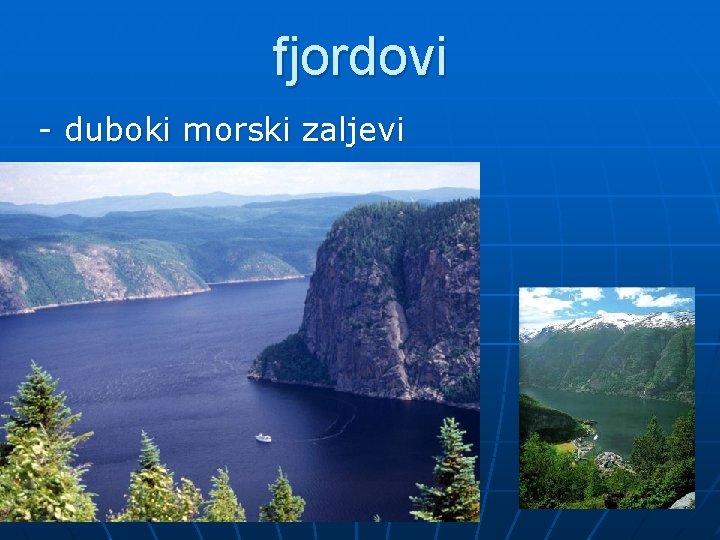 fjordovi

- duboki morski zaljevi